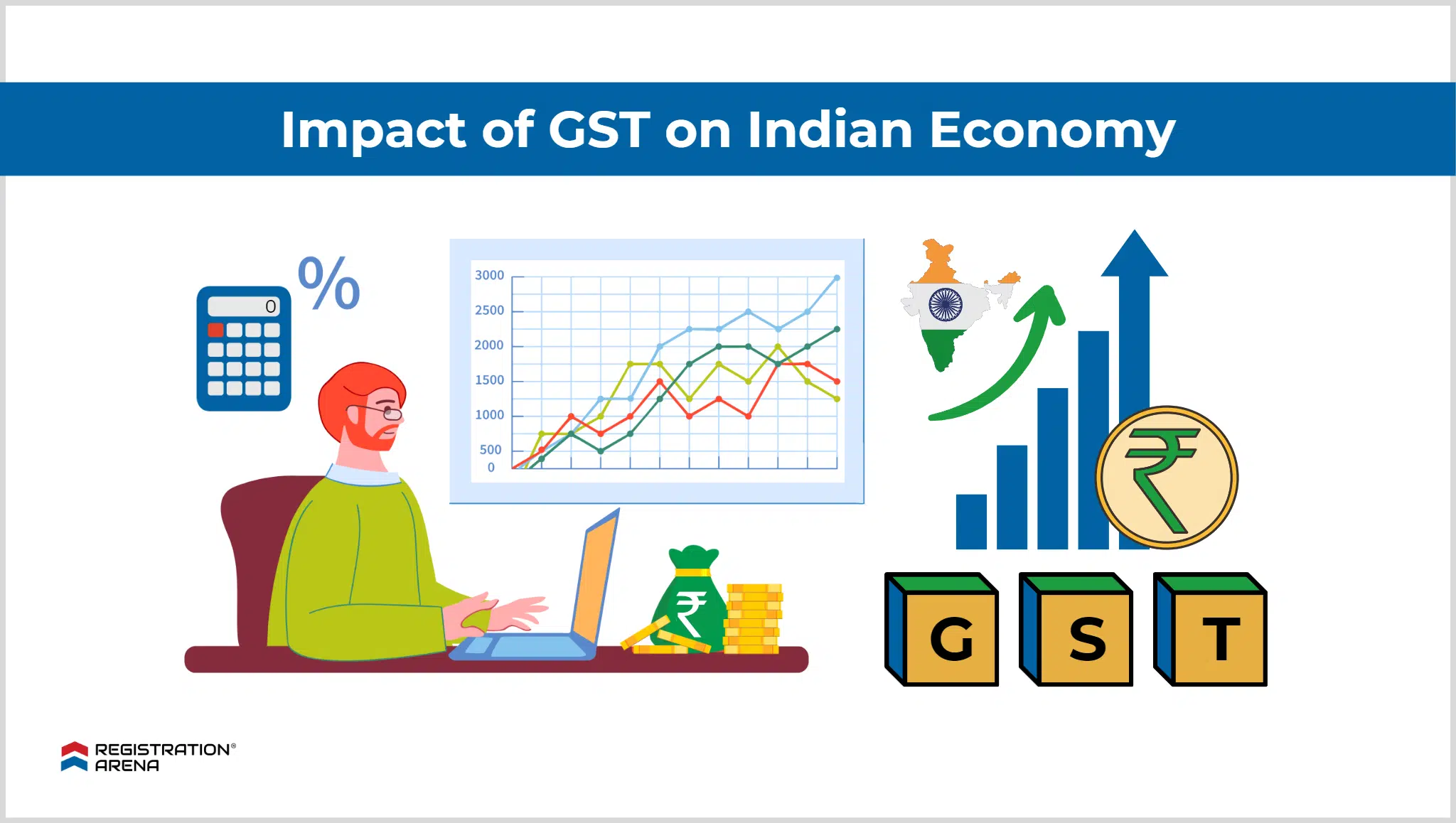 Impact of GST on Indian Economy

0

%

3000
2500
2000
1500
1000
500
0

₹

₹

G S T

REGISTRATION®
ARENA